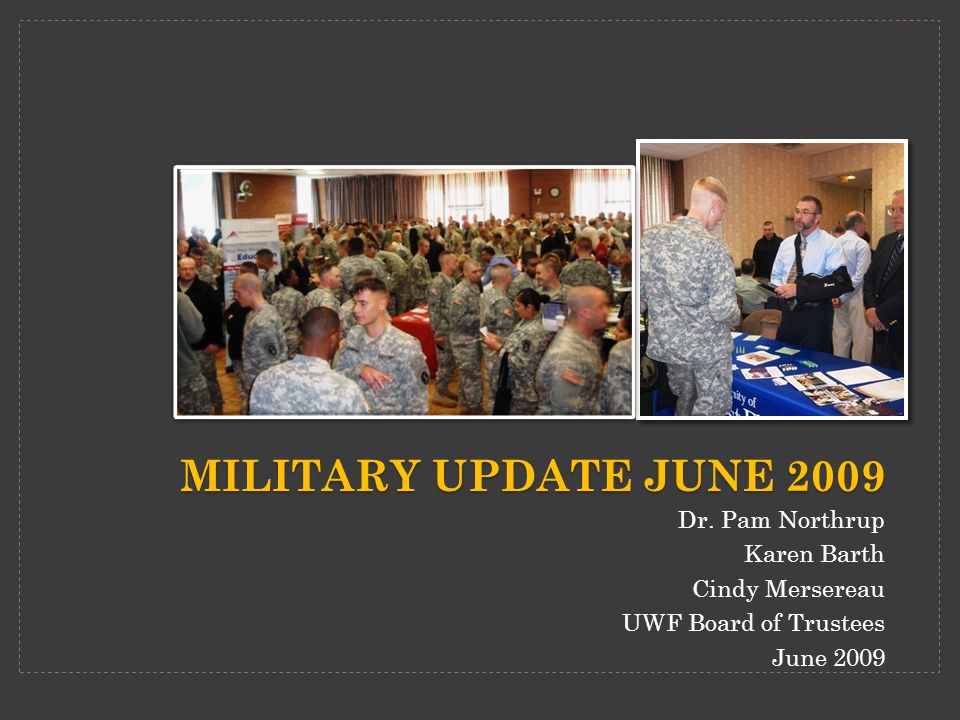 MILITARY UPDATE JUNE 2009

Dr. Pam Northrup
Karen Barth
Cindy Mersereau
UWF Board of Trustees
June 2009